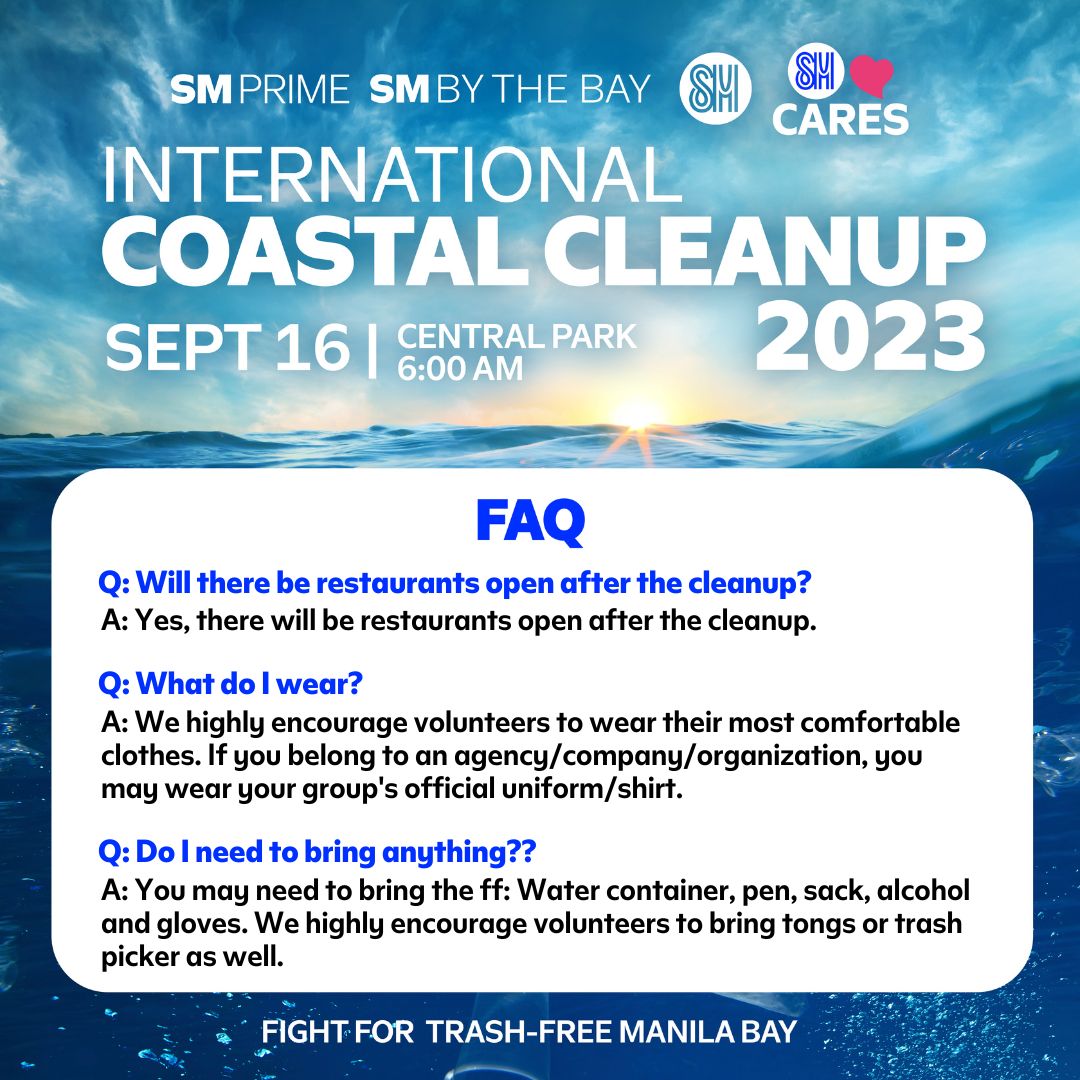 SM PRIME SM BY THE BAY SM SM CARES

INTERNATIONAL COASTAL CLEANUP 2023

SEPT 16 | CENTRAL PARK 6:00 AM

FAQ

Q: Will there be restaurants open after the cleanup?
A: Yes, there will be restaurants open after the cleanup.

Q: What do I wear?
A: We highly encourage volunteers to wear their most comfortable clothes. If you belong to an agency/company/organization, you may wear your group's official uniform/shirt.

Q: Do I need to bring anything??
A: You may need to bring the ff: Water container, pen, sack, alcohol and gloves. We highly encourage volunteers to bring tongs or trash picker as well.

FIGHT FOR TRASH-FREE MANILA BAY